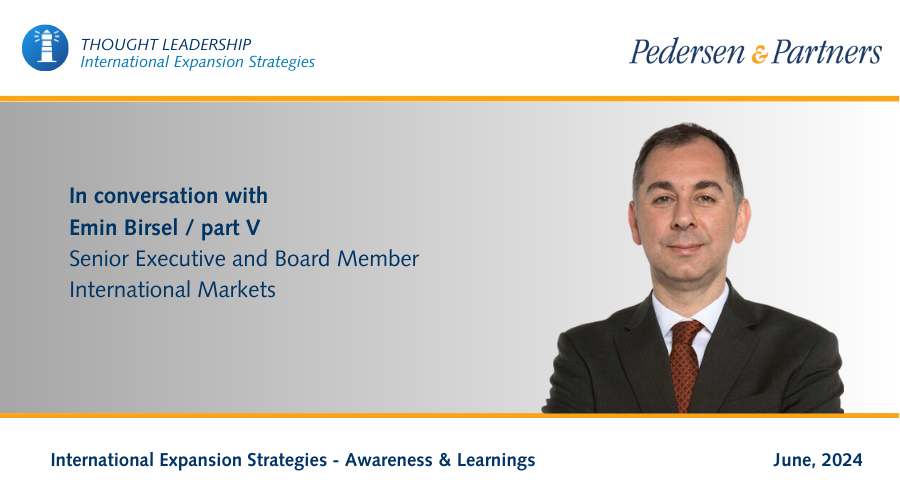 THOUGHT LEADERSHIP
International Expansion Strategies

Pedersen & Partners

In conversation with
Emin Birsel / part V
Senior Executive and Board Member
International Markets

International Expansion Strategies - Awareness & Learnings

June, 2024